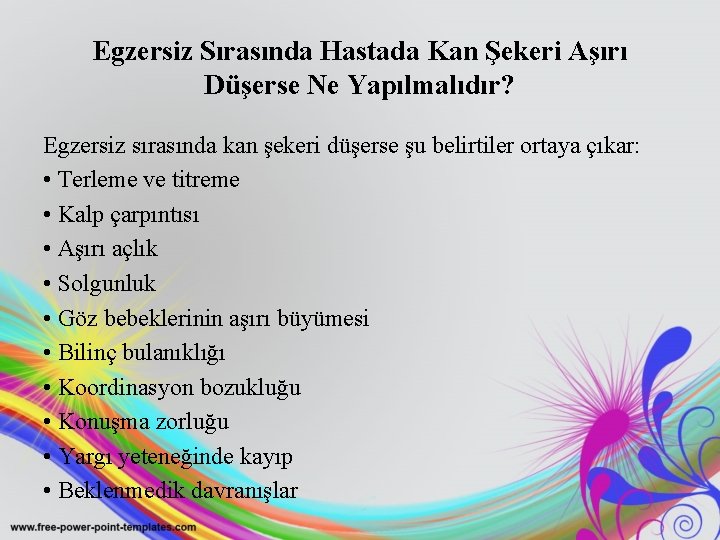 Egzersiz Sırasında Hastada Kan Şekeri Aşırı Düşerse Ne Yapılmalıdır?

Egzersiz sırasında kan şekeri düşerse şu belirtiler ortaya çıkar:
• Terleme ve titreme
• Kalp çarpıntısı
• Aşırı açlık
• Solgunluk
• Göz bebeklerinin aşırı büyümesi
• Bilinç bulanıklığı
• Koordinasyon bozukluğu
• Konuşma zorluğu
• Yargı yeteneğinde kayıp
• Beklenmedik davranışlar

www.free-power-point-templates.com